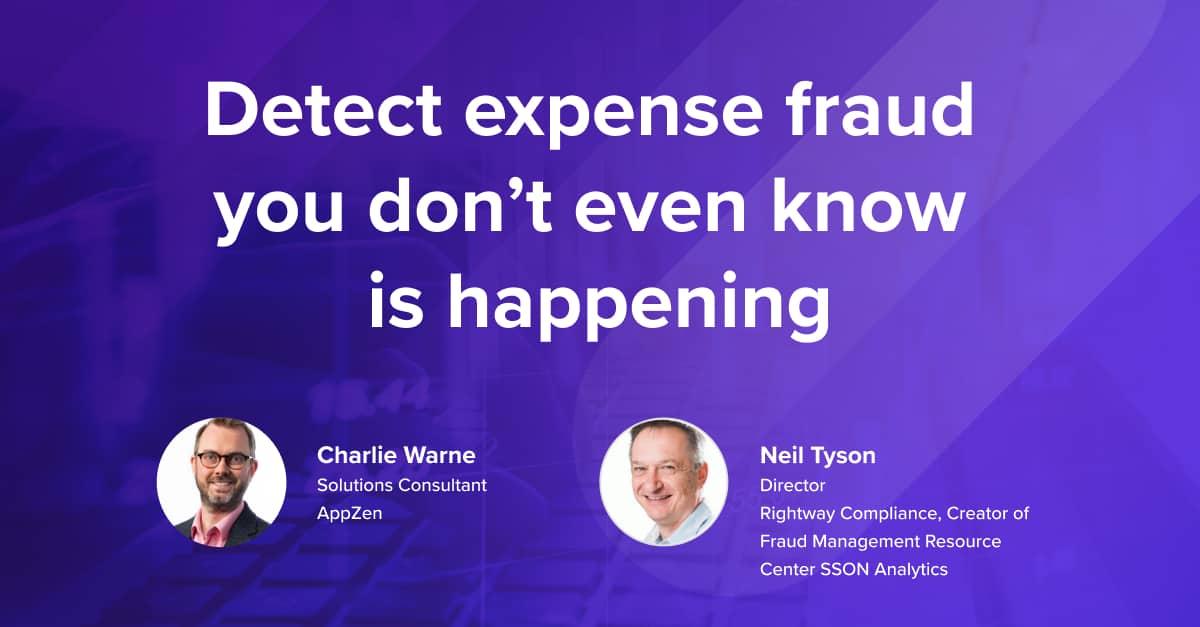 Detect expense fraud you don’t even know is happening

Charlie Warne
Solutions Consultant
AppZen

Neil Tyson
Director
Rightway Compliance, Creator of Fraud Management Resource Center SSON Analytics